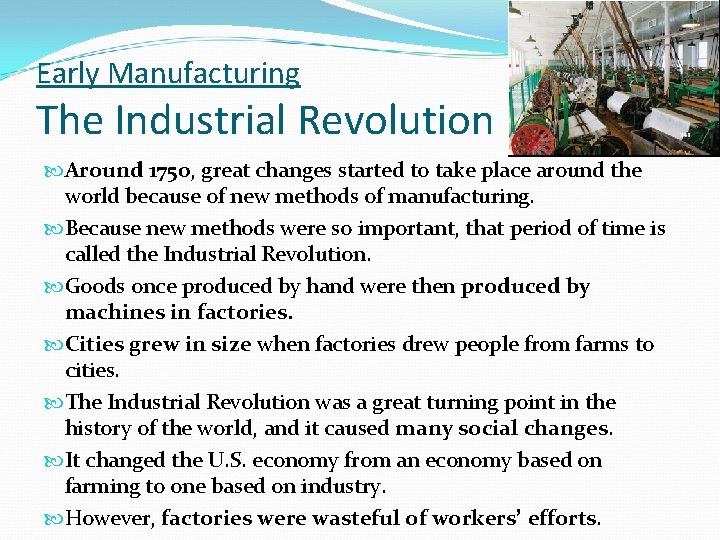 Early Manufacturing
The Industrial Revolution

Around 1750, great changes started to take place around the world because of new methods of manufacturing.

Because new methods were so important, that period of time is called the Industrial Revolution.

Goods once produced by hand were then produced by machines in factories.

Cities grew in size when factories drew people from farms to cities.

The Industrial Revolution was a great turning point in the history of the world, and it caused many social changes.

It changed the U.S. economy from an economy based on farming to one based on industry.

However, factories were wasteful of workers' efforts.